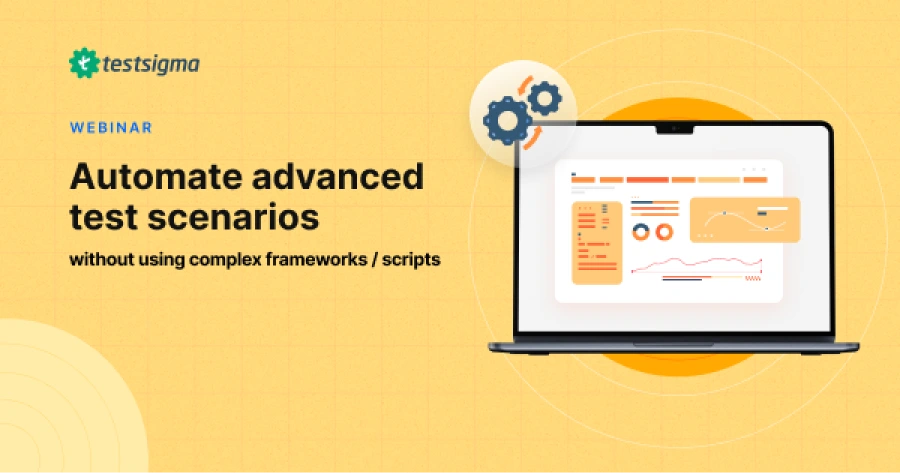 testsigma

WEBINAR

Automate advanced test scenarios

without using complex frameworks / scripts